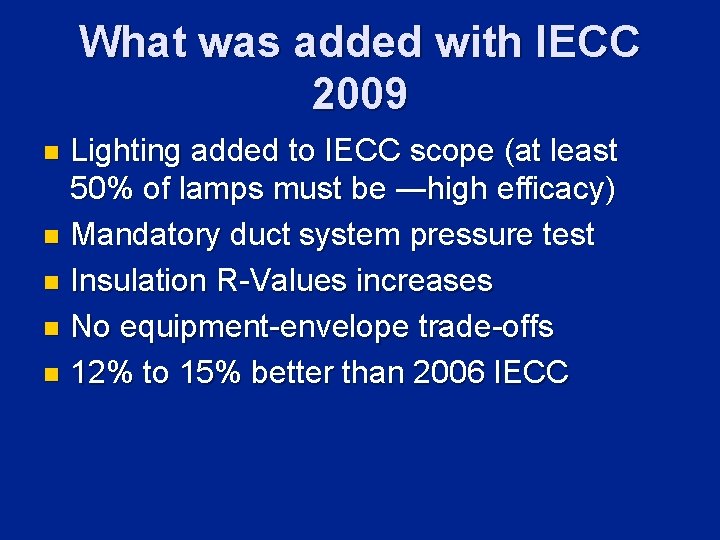 What was added with IECC 2009

- Lighting added to IECC scope (at least 50% of lamps must be —high efficacy)
- Mandatory duct system pressure test
- Insulation R-Values increases
- No equipment-envelope trade-offs
- 12% to 15% better than 2006 IECC